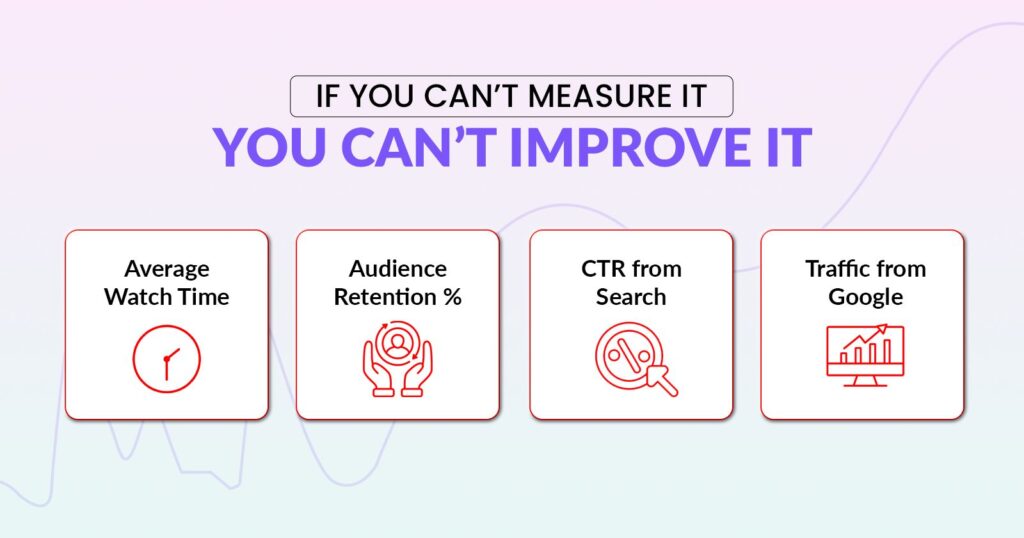 IF YOU CAN'T MEASURE IT
YOU CAN'T IMPROVE IT

Average Watch Time

Audience Retention %

CTR from Search

Traffic from Google